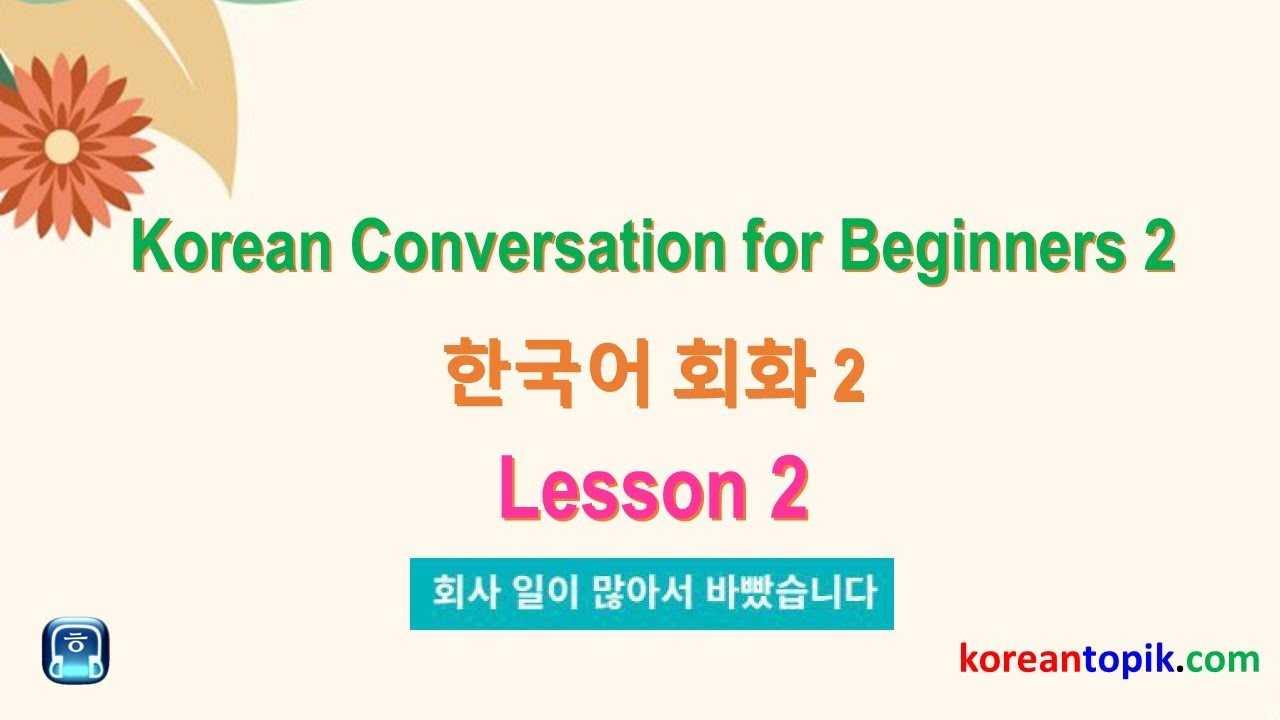 Korean Conversation for Beginners 2

한국어 회화 2

Lesson 2

회사 일이 많아서 바빴습니다

ㅎ

koreantopik.com